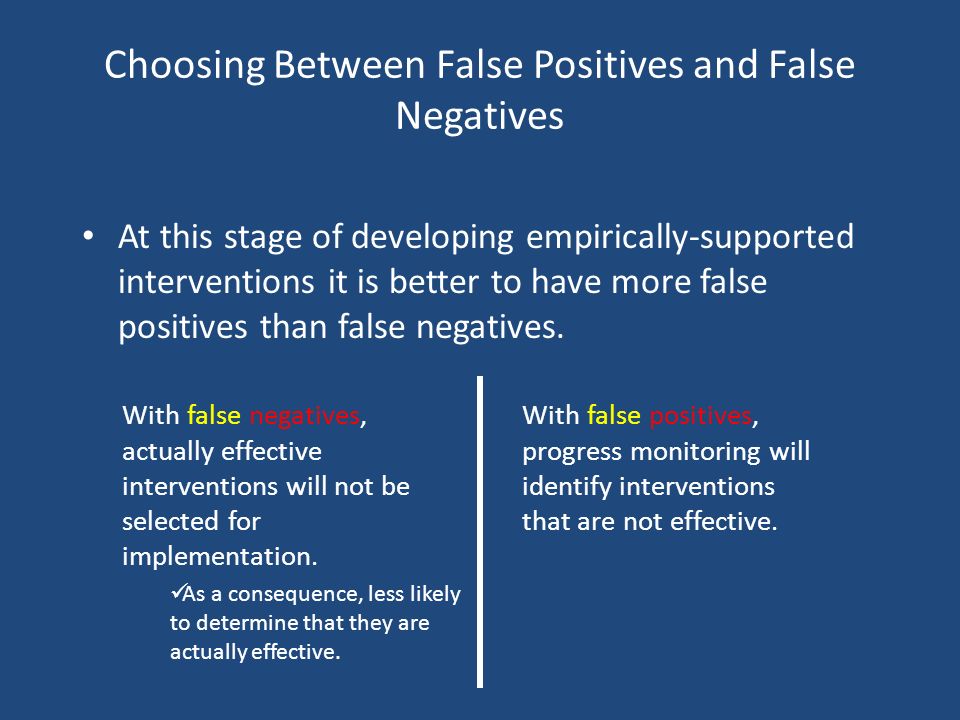 Choosing Between False Positives and False Negatives

• At this stage of developing empirically-supported interventions it is better to have more false positives than false negatives.

With false negatives, actually effective interventions will not be selected for implementation.

✓As a consequence, less likely to determine that they are actually effective.

With false positives, progress monitoring will identify interventions that are not effective.